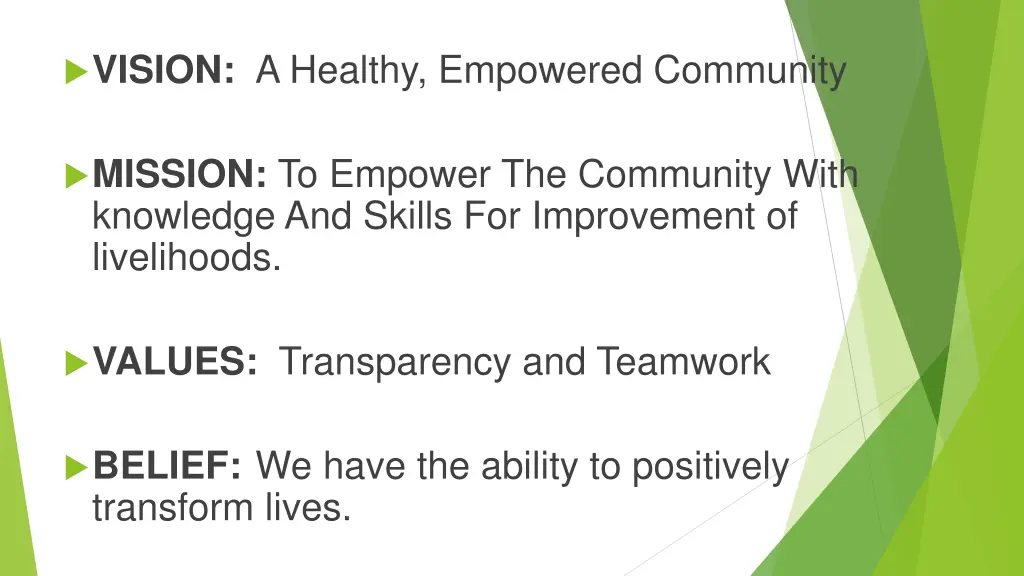 VISION: A Healthy, Empowered Community

MISSION: To Empower The Community With knowledge And Skills For Improvement of livelihoods.

VALUES: Transparency and Teamwork

BELIEF: We have the ability to positively transform lives.